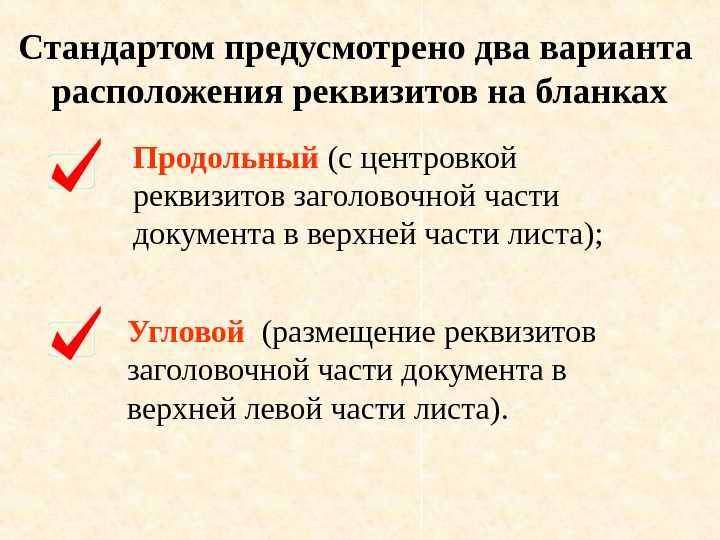 Стандартом предусмотрено два варианта расположения реквизитов на бланках

Продольный (с центровкой реквизитов заголовочной части документа в верхней части листа);

Угловой (размещение реквизитов заголовочной части документа в верхней левой части листа).